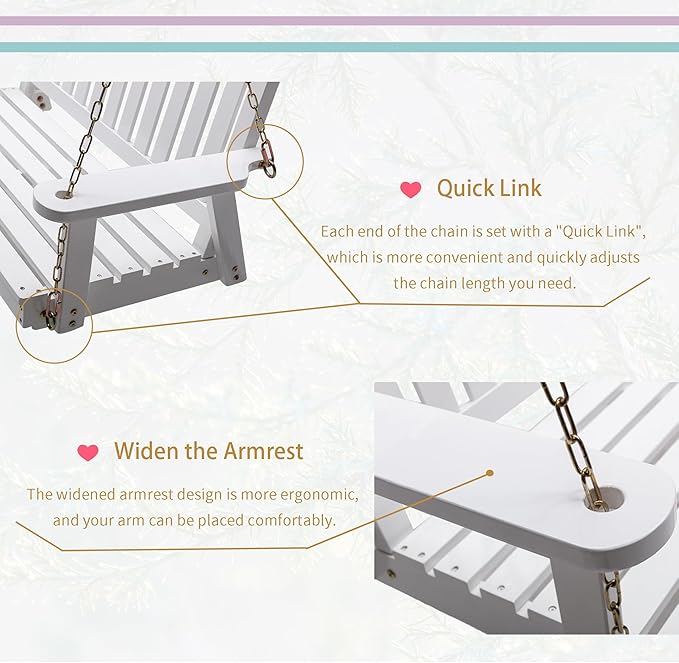 Quick Link

Each end of the chain is set with a "Quick Link", which is more convenient and quickly adjusts the chain length you need.

Widen the Armrest

The widened armrest design is more ergonomic, and your arm can be placed comfortably.